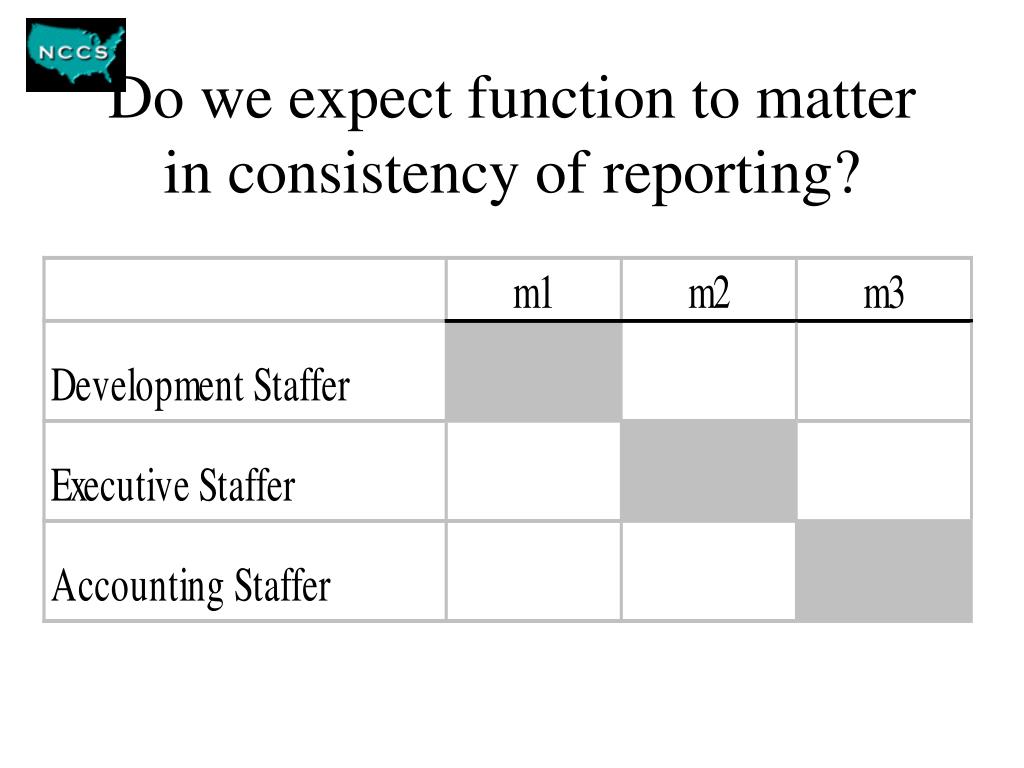 NCCS

Do we expect function to matter in consistency of reporting?

| | m1 | m2 | m3 |
|---|---|---|---|
| Development Staffer | | | |
| Executive Staffer | | | |
| Accounting Staffer | | | |